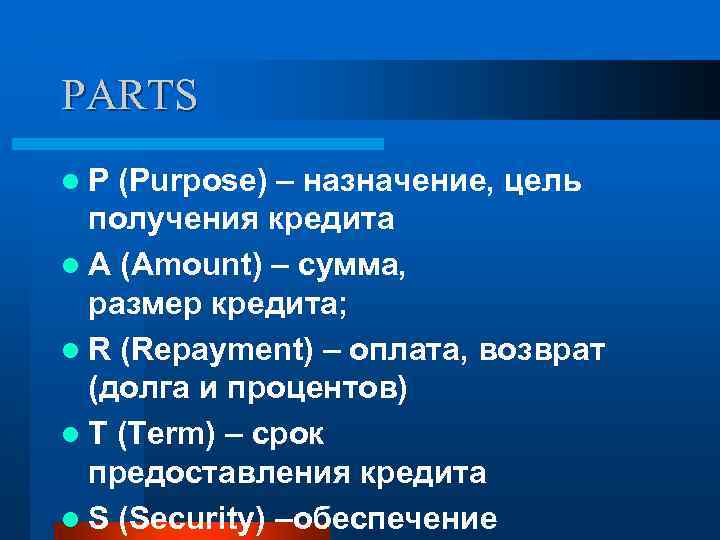 PARTS

P (Purpose) – назначение, цель получения кредита

A (Amount) – сумма, размер кредита;

R (Repayment) – оплата, возврат (долга и процентов)

T (Term) – срок предоставления кредита

S (Security) –обеспечение